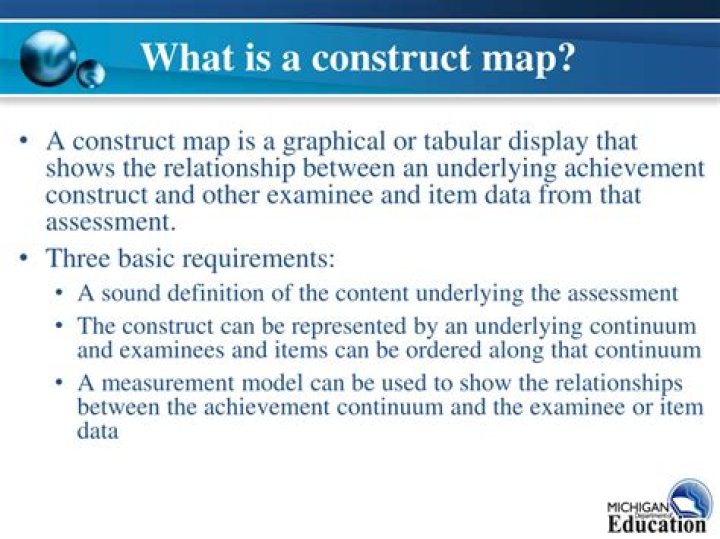 What is a construct map?

• A construct map is a graphical or tabular display that shows the relationship between an underlying achievement construct and other examinee and item data from that assessment.

• Three basic requirements:

• A sound definition of the content underlying the assessment

• The construct can be represented by an underlying continuum and examinees and items can be ordered along that continuum

• A measurement model can be used to show the relationships between the achievement continuum and the examinee or item data

MICHIGAN Department of Education